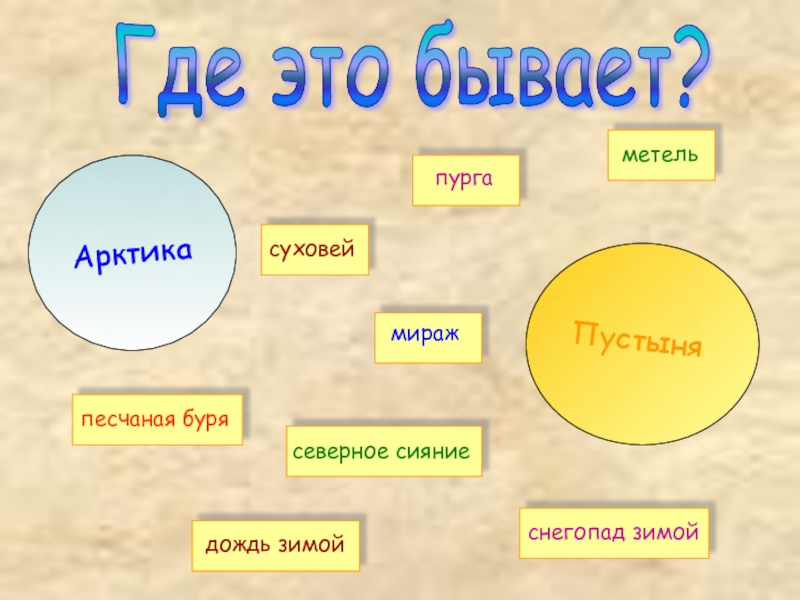 Где это бывает?

метель

пурга

Арктика

суховей

мираж

Пустыня

песчаная буря

северное сияние

дождь зимой

снегопад зимой